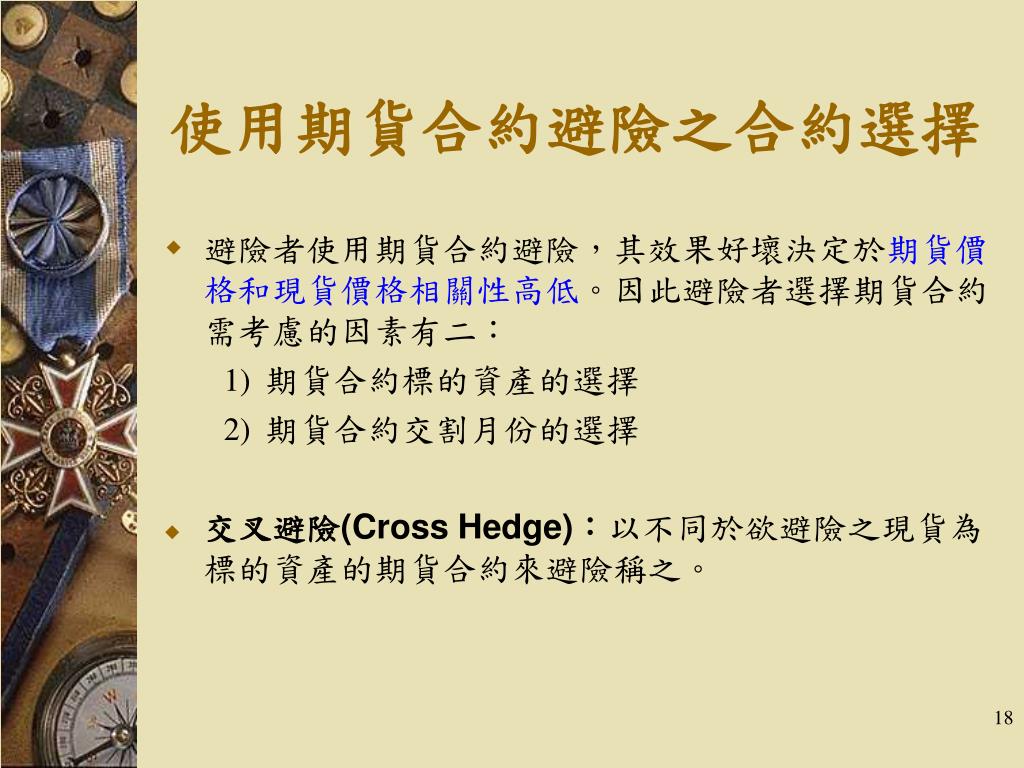 使用期貨合約避險之合約選擇

◆ 避險者使用期貨合約避險，其效果好壞決定於期貨價格和現貨價格相關性高低。因此避險者選擇期貨合約需考慮的因素有二：

1) 期貨合約標的資產的選擇

2) 期貨合約交割月份的選擇

◆ 交叉避險(Cross Hedge)：以不同於欲避險之現貨為標的資產的期貨合約來避險稱之。

18